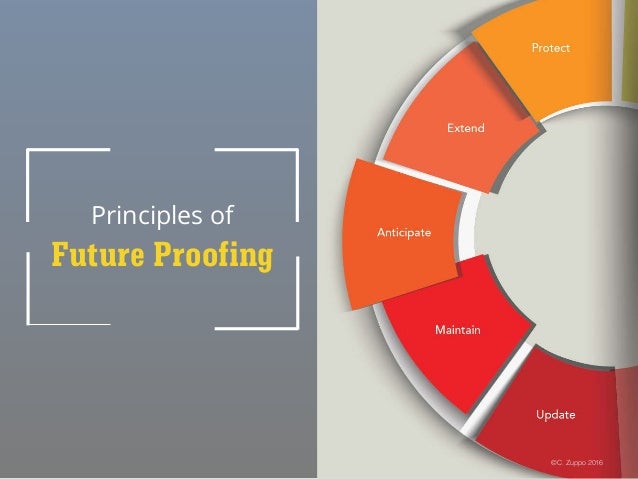 Principles of
Future Proofing

Protect

Extend

Anticipate

Maintain

Update

©C. Zuppo 2016